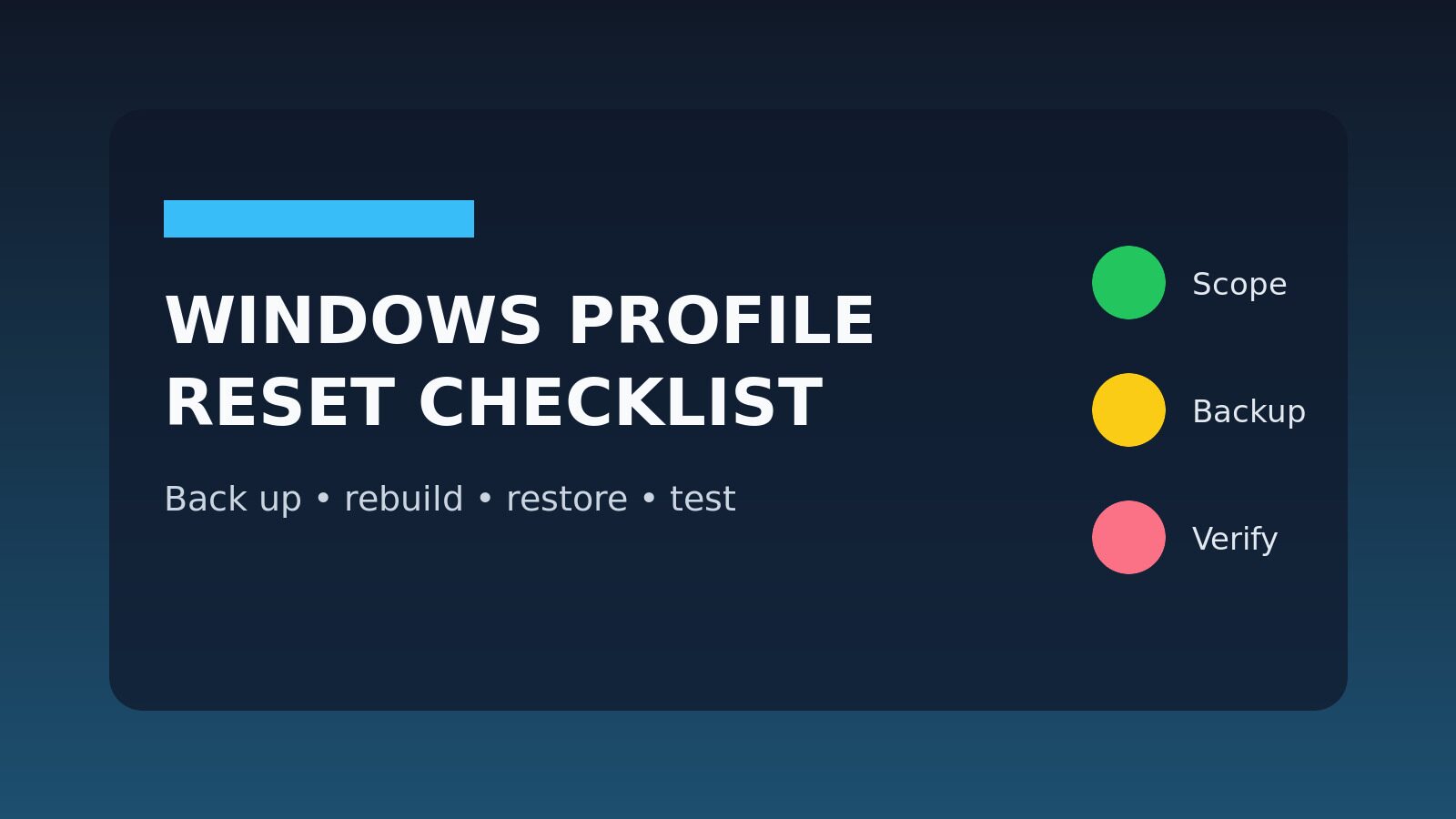 WINDOWS PROFILE RESET CHECKLIST

Back up • rebuild • restore • test

Scope

Backup

Verify